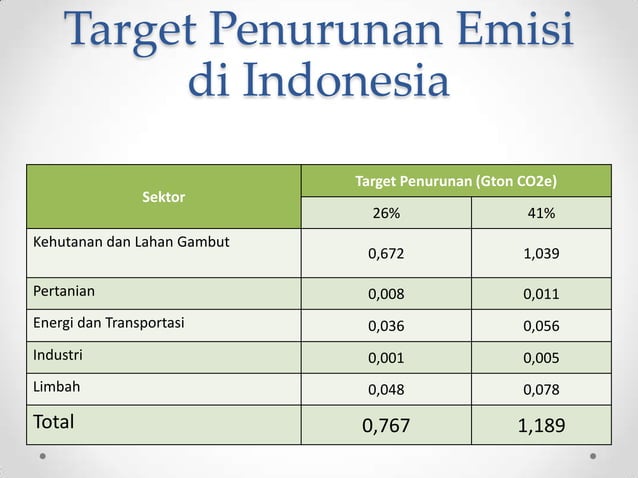 Target Penurunan Emisi di Indonesia

| Sektor | Target Penurunan (Gton CO2e) | |
|---|---|---|
| | 26% | 41% |
| Kehutanan dan Lahan Gambut | 0,672 | 1,039 |
| Pertanian | 0,008 | 0,011 |
| Energi dan Transportasi | 0,036 | 0,056 |
| Industri | 0,001 | 0,005 |
| Limbah | 0,048 | 0,078 |
| Total | 0,767 | 1,189 |